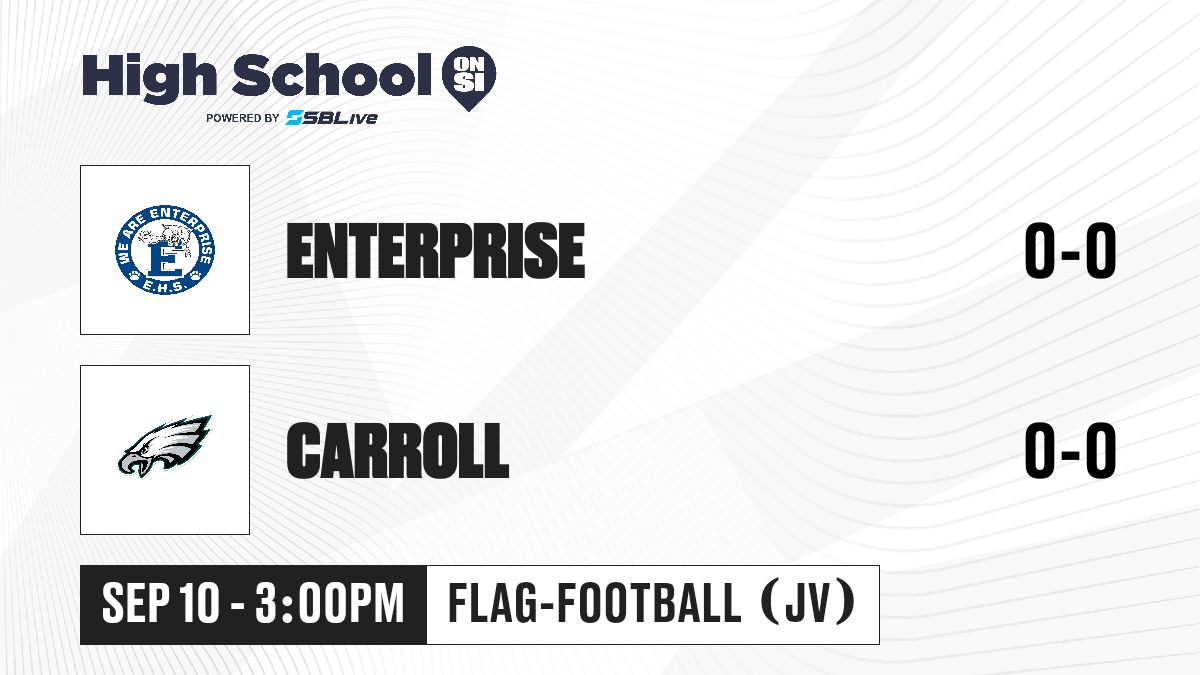 High School ON SI
POWERED BY SBLive

WE ARE ENTERPRISE
E
E.H.S.

ENTERPRISE 0-0

CARROLL 0-0

SEP 10 - 3:00PM FLAG-FOOTBALL (JV)